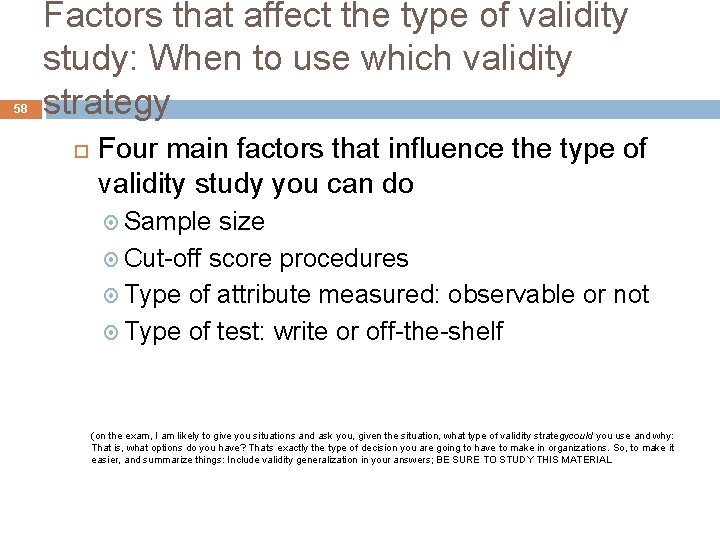 Factors that affect the type of validity study: When to use which validity strategy

58

Four main factors that influence the type of validity study you can do

Sample size

Cut-off score procedures

Type of attribute measured: observable or not

Type of test: write or off-the-shelf

(on the exam, I am likely to give you situations and ask you, given the situation, what type of validity strategycould you use and why: That is, what options do you have? Thats exactly the type of decision you are going to have to make in organizations. So, to make it easier, and summarize things: Include validity generalization in your answers; BE SURE TO STUDY THIS MATERIAL